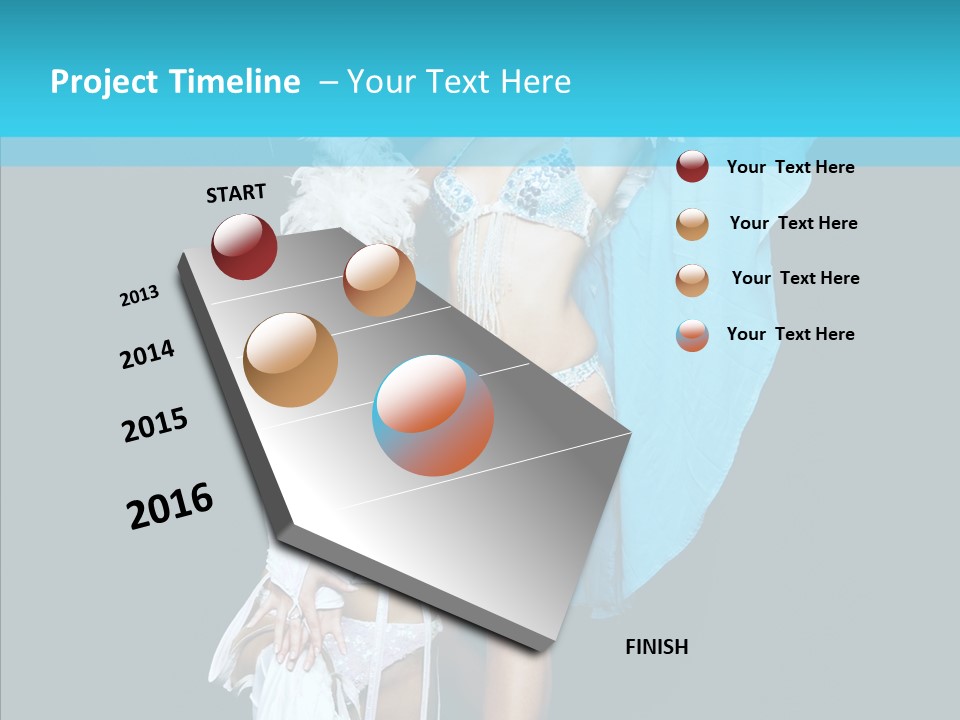 Project Timeline – Your Text Here

START

2013

2014

2015

2016

FINISH

Your Text Here

Your Text Here

Your Text Here

Your Text Here